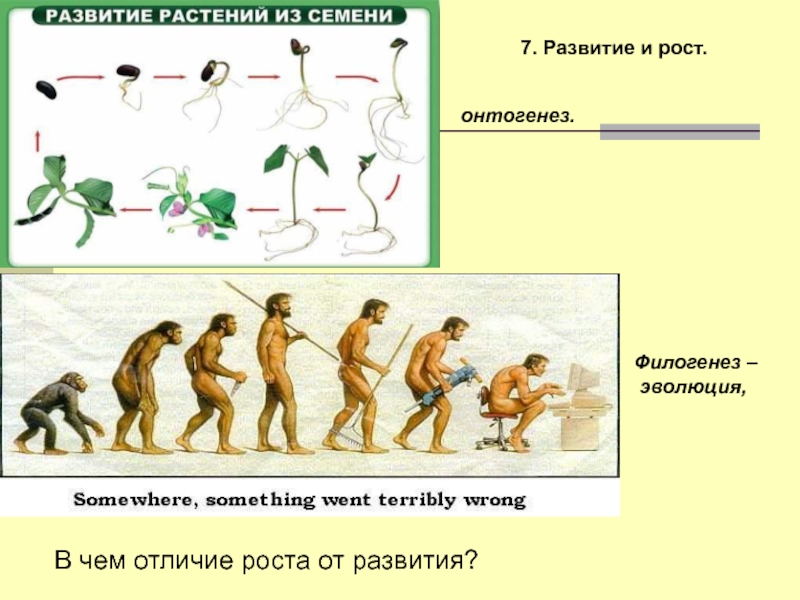 РАЗВИТИЕ РАСТЕНИЙ ИЗ СЕМЕНИ

7. Развитие и рост.

онтогенез.

Филогенез – эволюция,

Somewhere, something went terribly wrong

В чем отличие роста от развития?